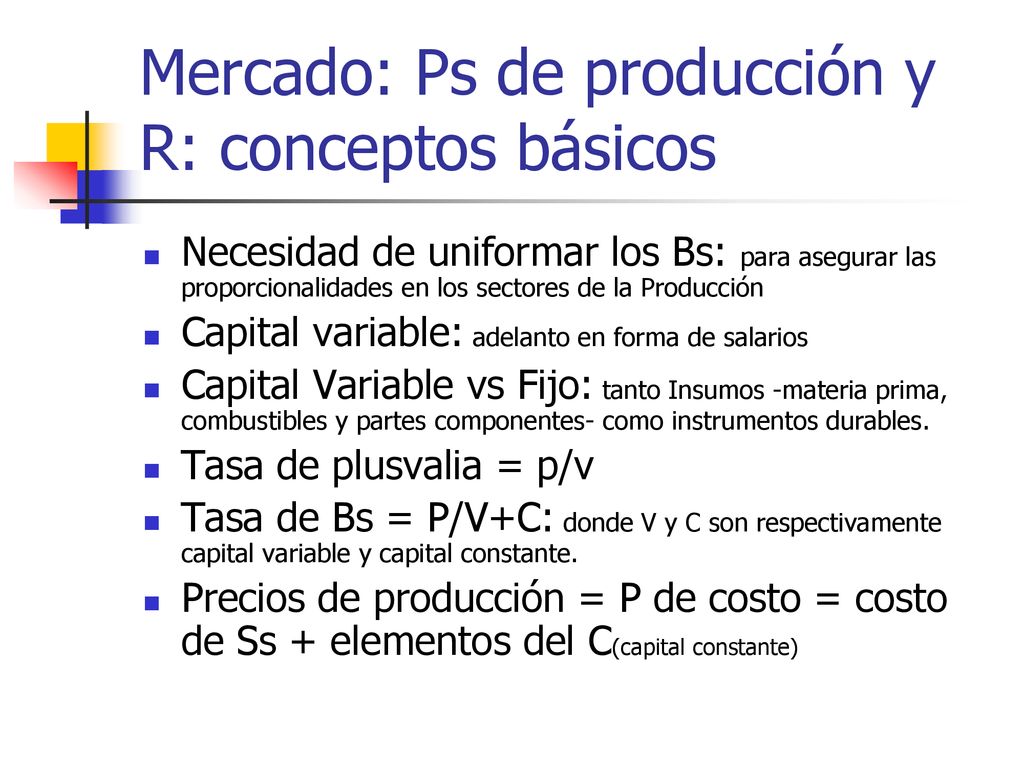 Mercado: Ps de producción y R: conceptos básicos

Necesidad de uniformar los Bs: para asegurar las proporcionalidades en los sectores de la Producción

Capital variable: adelanto en forma de salarios

Capital Variable vs Fijo: tanto Insumos -materia prima, combustibles y partes componentes- como instrumentos durables.

Tasa de plusvalia = p/v

Tasa de Bs = P/V+C: donde V y C son respectivamente capital variable y capital constante.

Precios de producción = P de costo = costo de Ss + elementos del C(capital constante)